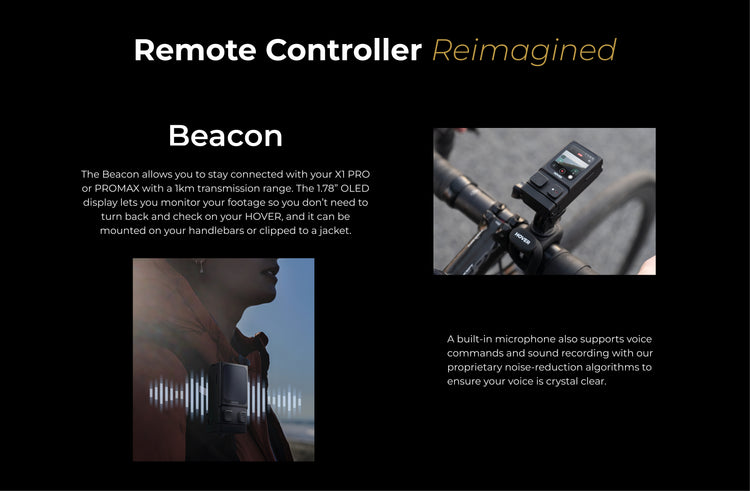 Remote Controller Reimagined

Beacon

The Beacon allows you to stay connected with your X1 PRO or PROMAX with a 1km transmission range. The 1.78" OLED display lets you monitor your footage so you don't need to turn back and check on your HOVER, and it can be mounted on your handlebars or clipped to a jacket.

HOVER

A built-in microphone also supports voice commands and sound recording with our proprietary noise-reduction algorithms to ensure your voice is crystal clear.